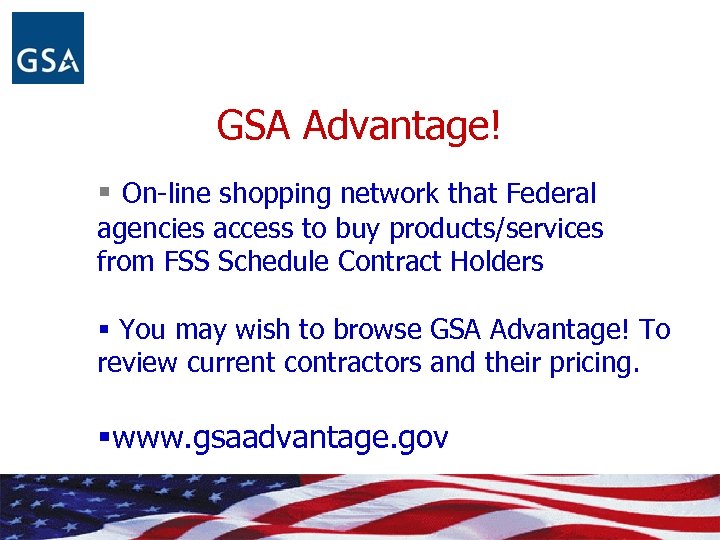 GSA

GSA Advantage!

▪ On-line shopping network that Federal agencies access to buy products/services from FSS Schedule Contract Holders

▪ You may wish to browse GSA Advantage! To review current contractors and their pricing.

▪www.gsaadvantage.gov